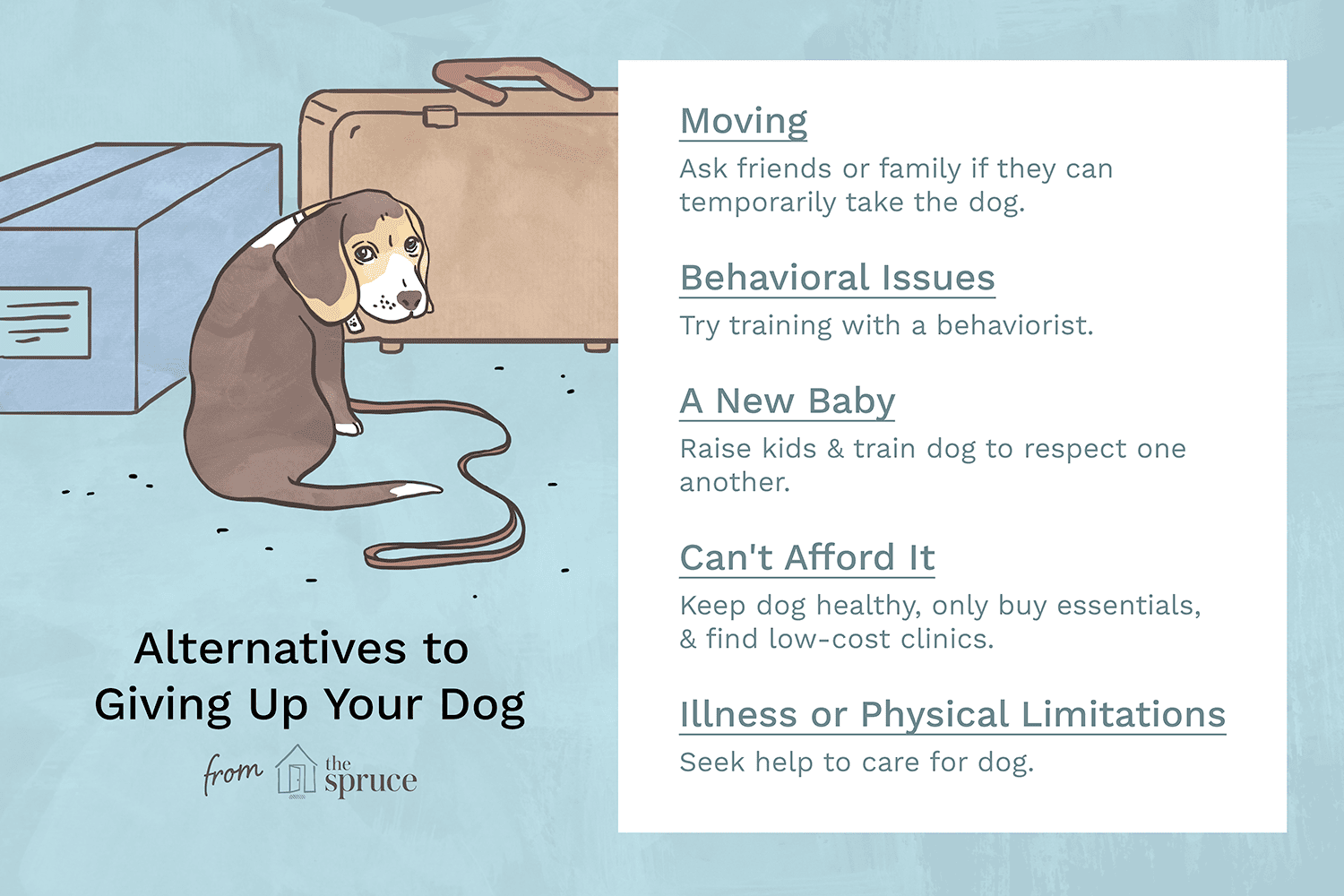 Alternatives to Giving Up Your Dog

from the spruce

Moving
Ask friends or family if they can temporarily take the dog.

Behavioral Issues
Try training with a behaviorist.

A New Baby
Raise kids & train dog to respect one another.

Can't Afford It
Keep dog healthy, only buy essentials, & find low-cost clinics.

Illness or Physical Limitations
Seek help to care for dog.